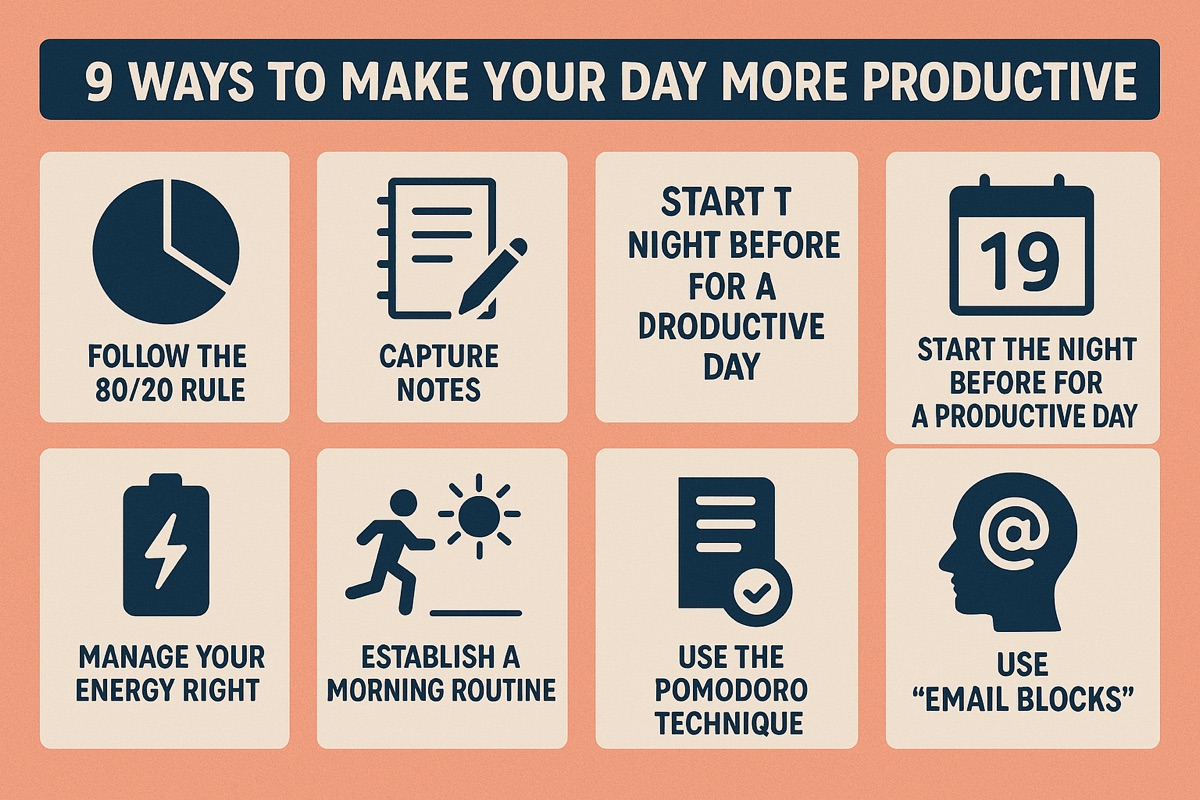 9 WAYS TO MAKE YOUR DAY MORE PRODUCTIVE

FOLLOW THE 80/20 RULE

CAPTURE NOTES

START T NIGHT BEFORE FOR A DRODUCTIVE DAY

19

START THE NIGHT BEFORE FOR A PRODUCTIVE DAY

MANAGE YOUR ENERGY RIGHT

ESTABLISH A MORNING ROUTINE

USE THE POMODORO TECHNIQUE

@

USE "EMAIL BLOCKS"